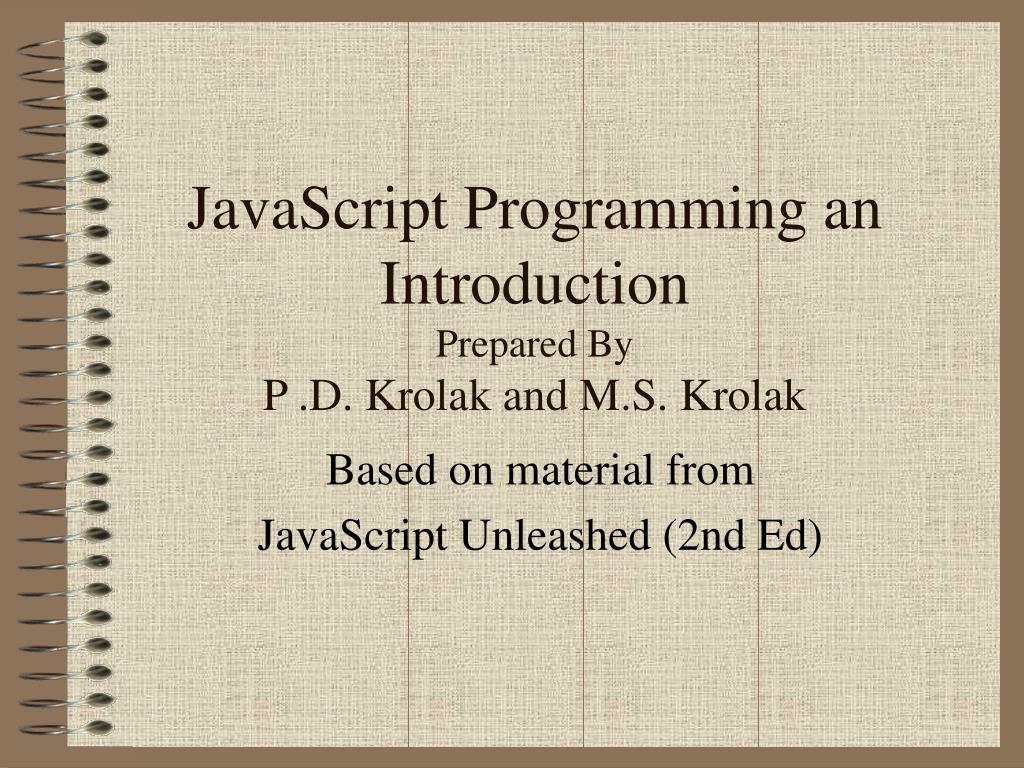 JavaScript Programming an Introduction
Prepared By
P .D. Krolak and M.S. Krolak

Based on material from
JavaScript Unleashed (2nd Ed)